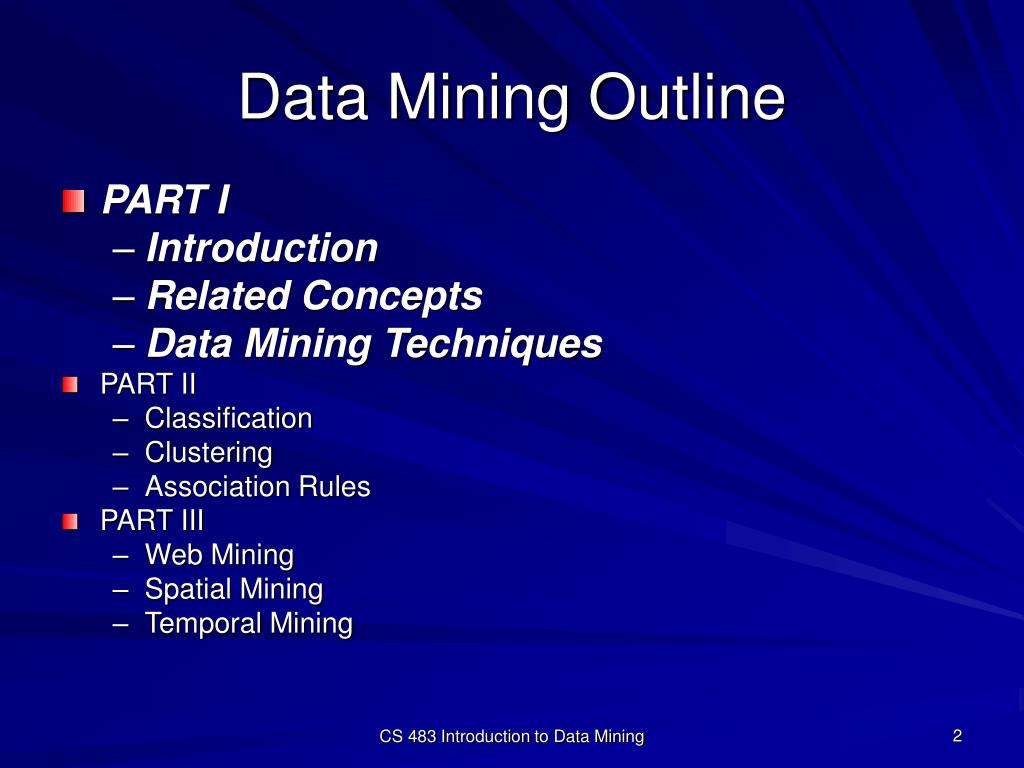 Data Mining Outline

PART I
– Introduction
– Related Concepts
– Data Mining Techniques

PART II
– Classification
– Clustering
– Association Rules

PART III
– Web Mining
– Spatial Mining
– Temporal Mining

CS 483 Introduction to Data Mining

2